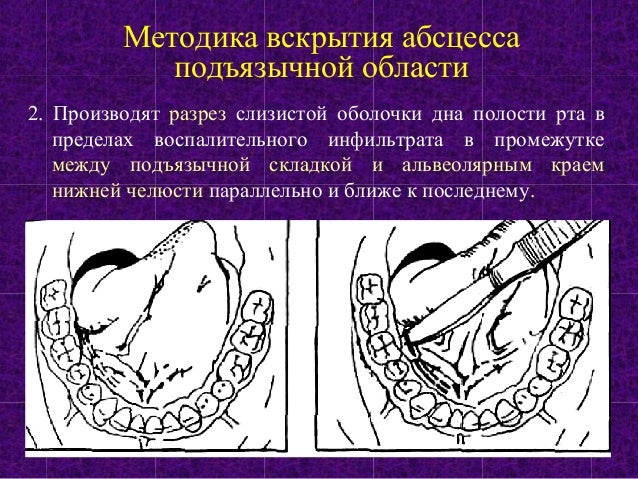 Методика вскрытия абсцесса подъязычной области

2. Производят разрез слизистой оболочки дна полости рта в пределах воспалительного инфильтрата в промежутке между подъязычной складкой и альвеолярным краем нижней челюсти параллельно и ближе к последнему.